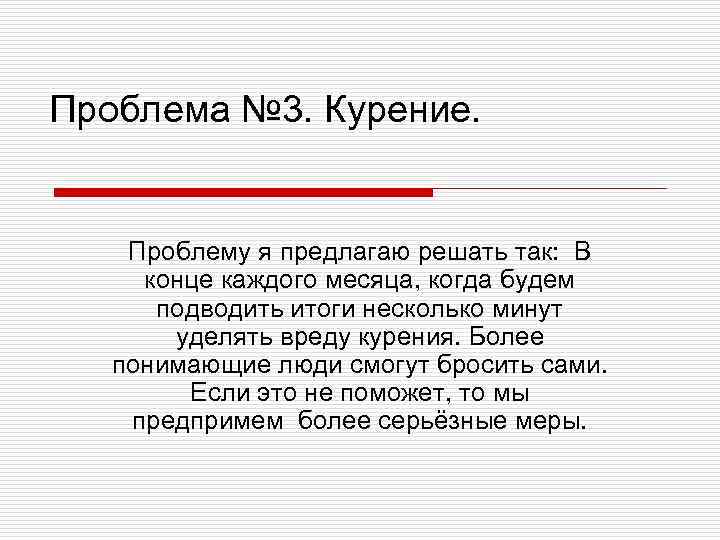 Проблема №3. Курение.

Проблему я предлагаю решать так: В конце каждого месяца, когда будем подводить итоги несколько минут уделять вреду курения. Более понимающие люди смогут бросить сами. Если это не поможет, то мы предпримем более серьёзные меры.